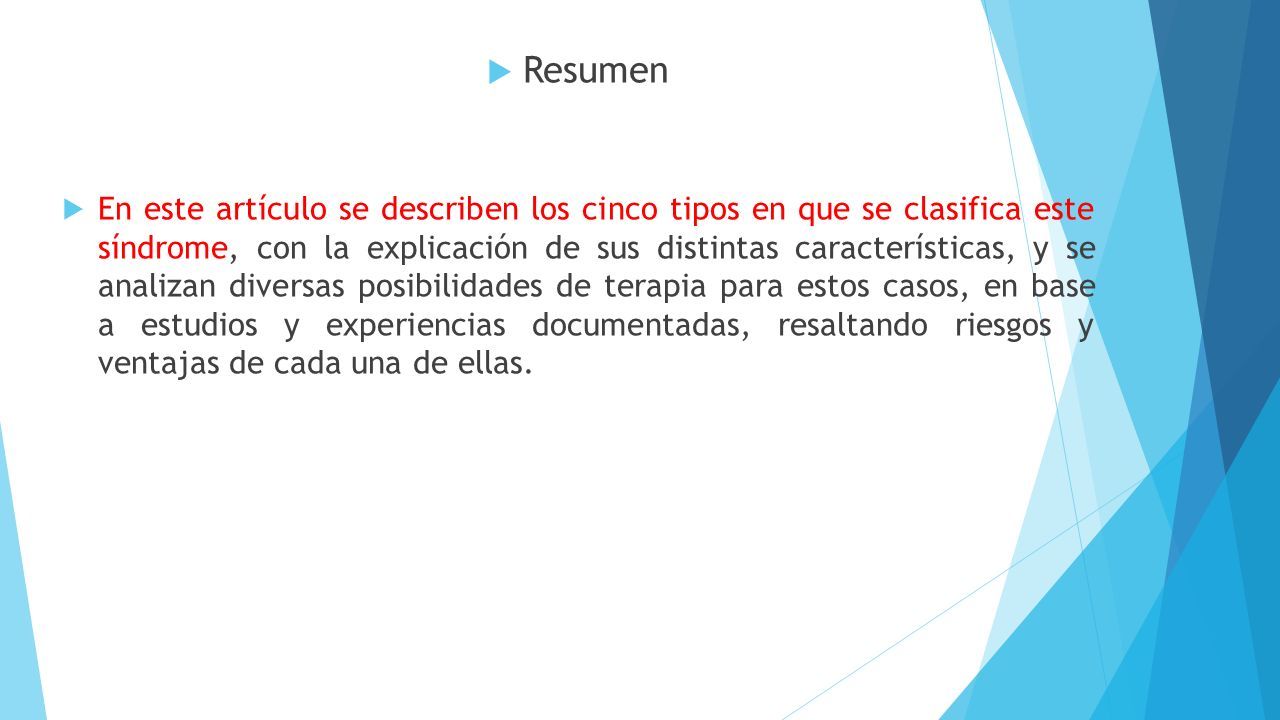 Resumen

En este artículo se describen los cinco tipos en que se clasifica este síndrome, con la explicación de sus distintas características, y se analizan diversas posibilidades de terapia para estos casos, en base a estudios y experiencias documentadas, resaltando riesgos y ventajas de cada una de ellas.